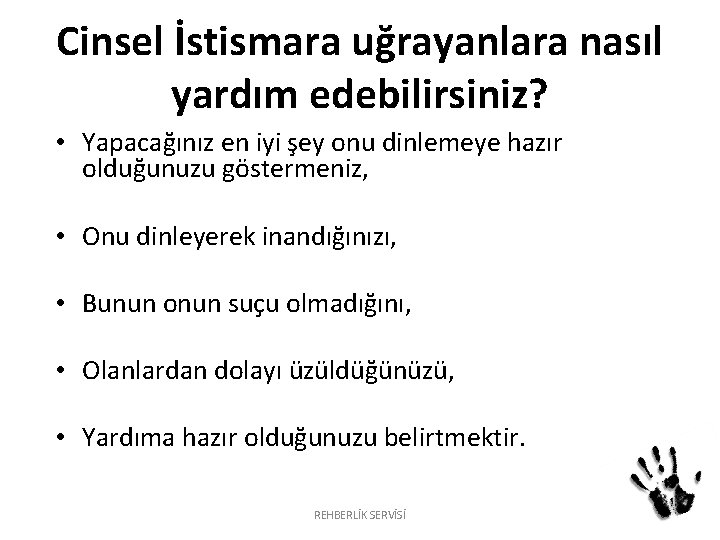 Cinsel İstismara uğrayanlara nasıl yardım edebilirsiniz?

• Yapacağınız en iyi şey onu dinlemeye hazır olduğunuzu göstermeniz,

• Onu dinleyerek inandığınızı,

• Bunun onun suçu olmadığını,

• Olanlardan dolayı üzüldüğünüzü,

• Yardıma hazır olduğunuzu belirtmektir.

REHBERLİK SERVİSİ